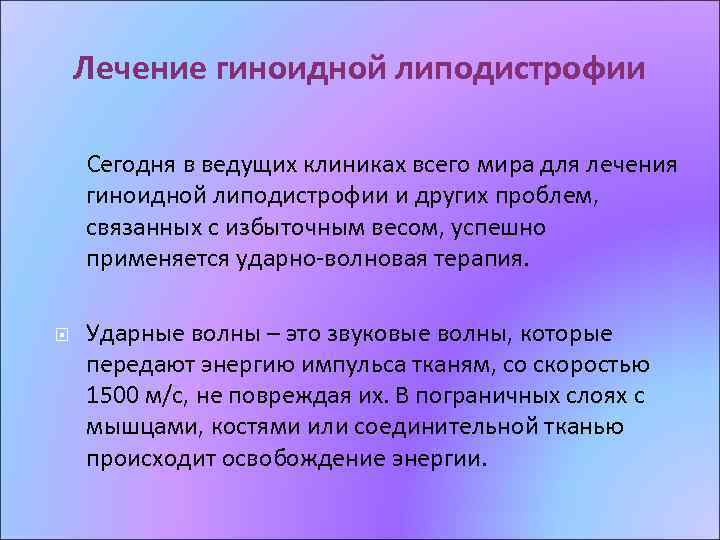 Лечение гиноидной липодистрофии

Сегодня в ведущих клиниках всего мира для лечения гиноидной липодистрофии и других проблем, связанных с избыточным весом, успешно применяется ударно-волновая терапия.

Ударные волны – это звуковые волны, которые передают энергию импульса тканям, со скоростью 1500 м/с, не повреждая их. В пограничных слоях с мышцами, костями или соединительной тканью происходит освобождение энергии.